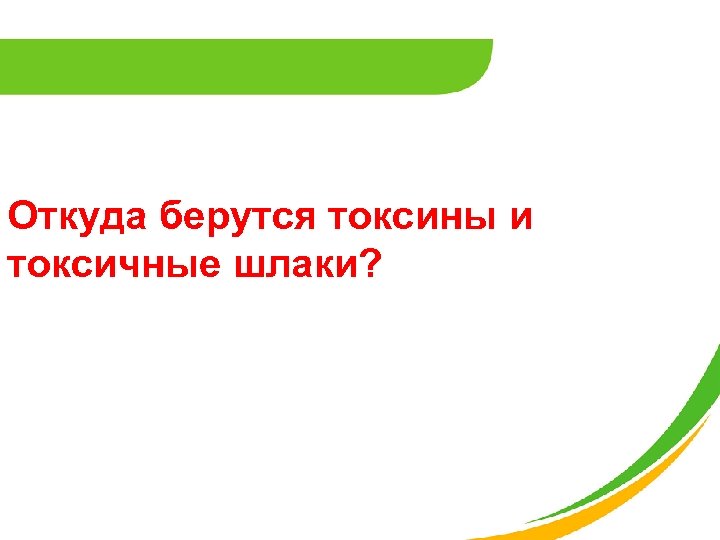 Откуда берутся токсины и токсичные шлаки?